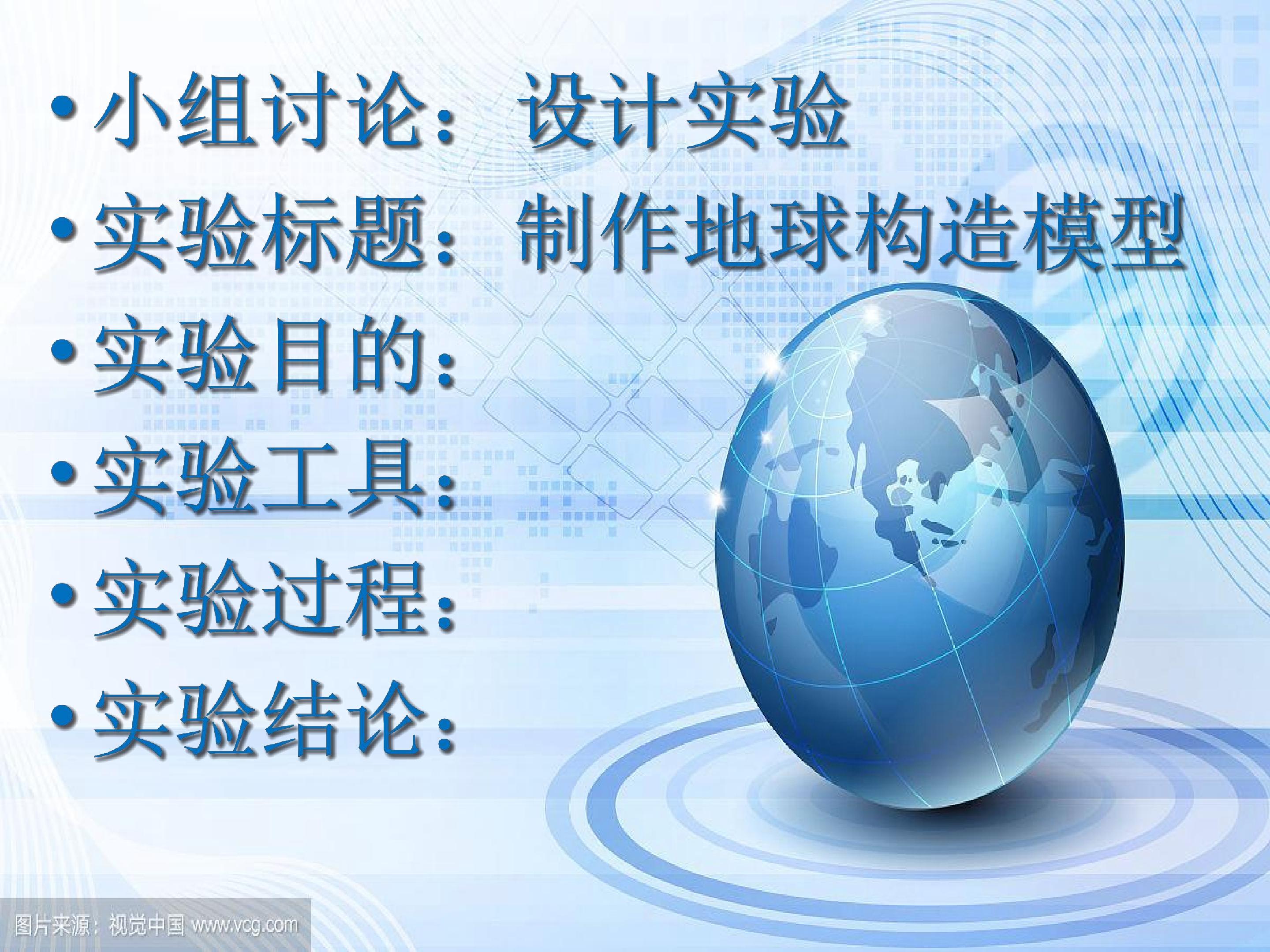 • 小组讨论：设计实验
• 实验标题：制作地球构造模型
• 实验目的：
• 实验工具：
• 实验过程：
• 实验结论：

图片来源：视觉中国 www.vcg.com